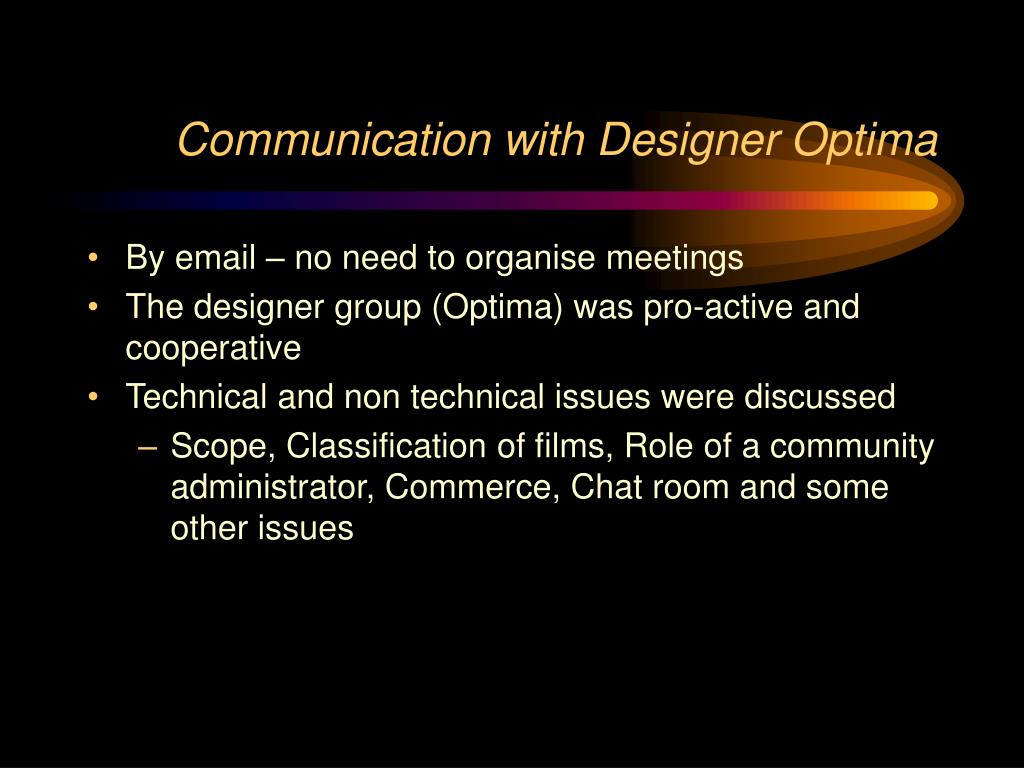 Communication with Designer Optima

• By email – no need to organise meetings
• The designer group (Optima) was pro-active and cooperative
• Technical and non technical issues were discussed
– Scope, Classification of films, Role of a community administrator, Commerce, Chat room and some other issues